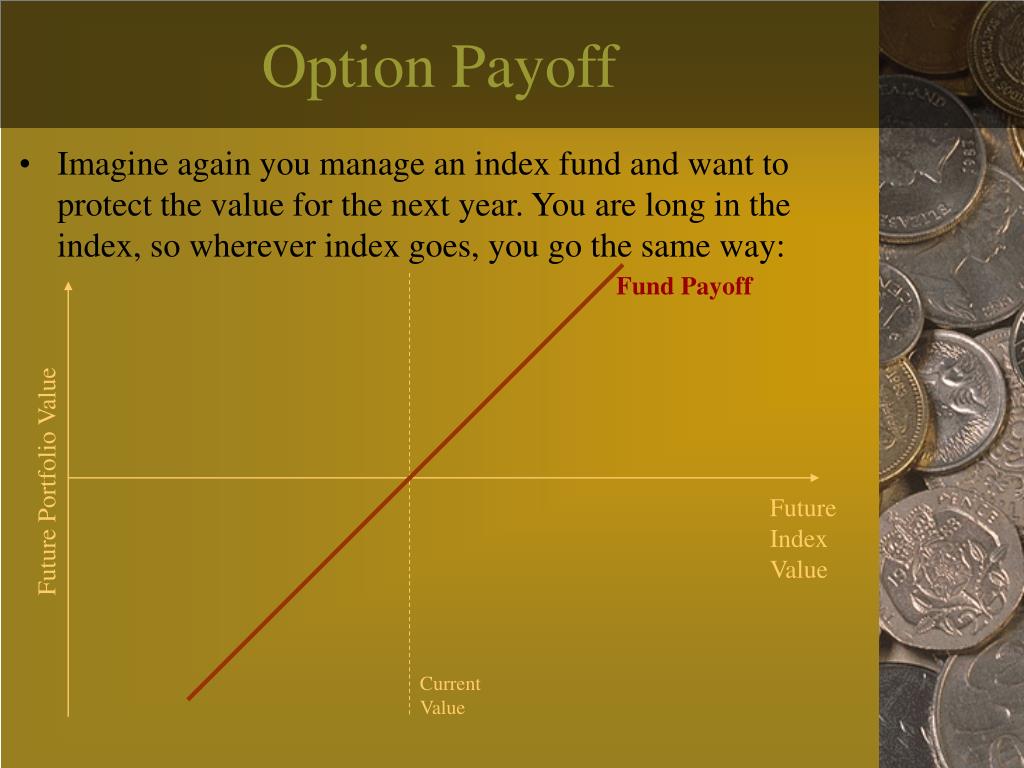 Option Payoff

• Imagine again you manage an index fund and want to protect the value for the next year. You are long in the index, so wherever index goes, you go the same way:

Fund Payoff

Future Portfolio Value

Future Index Value

Current Value